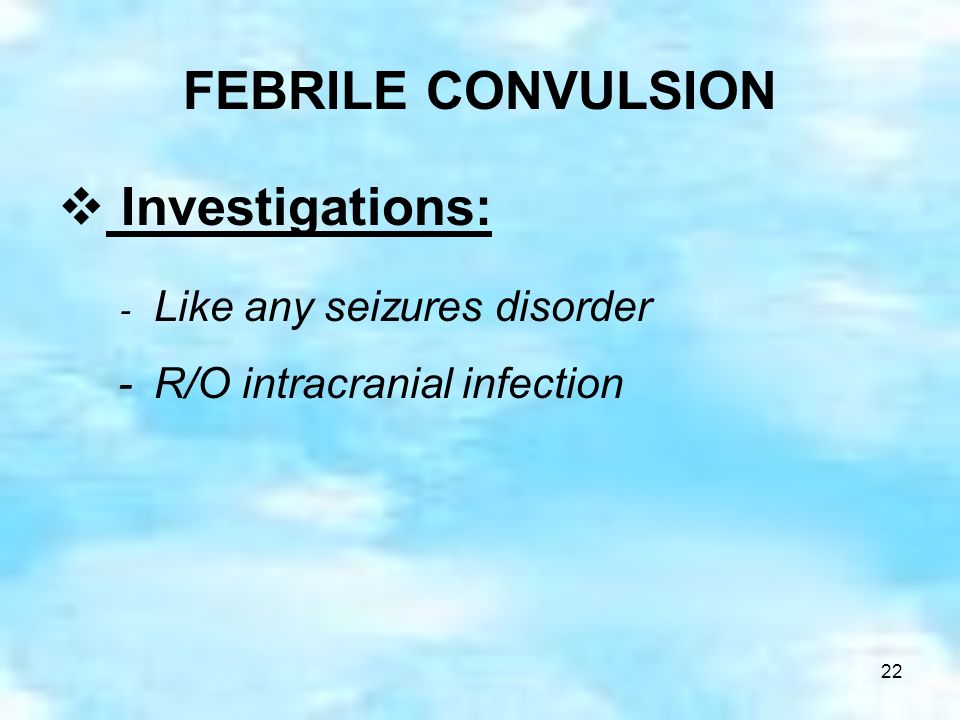 FEBRILE CONVULSION

❖ Investigations:

- Like any seizures disorder

- R/O intracranial infection

22